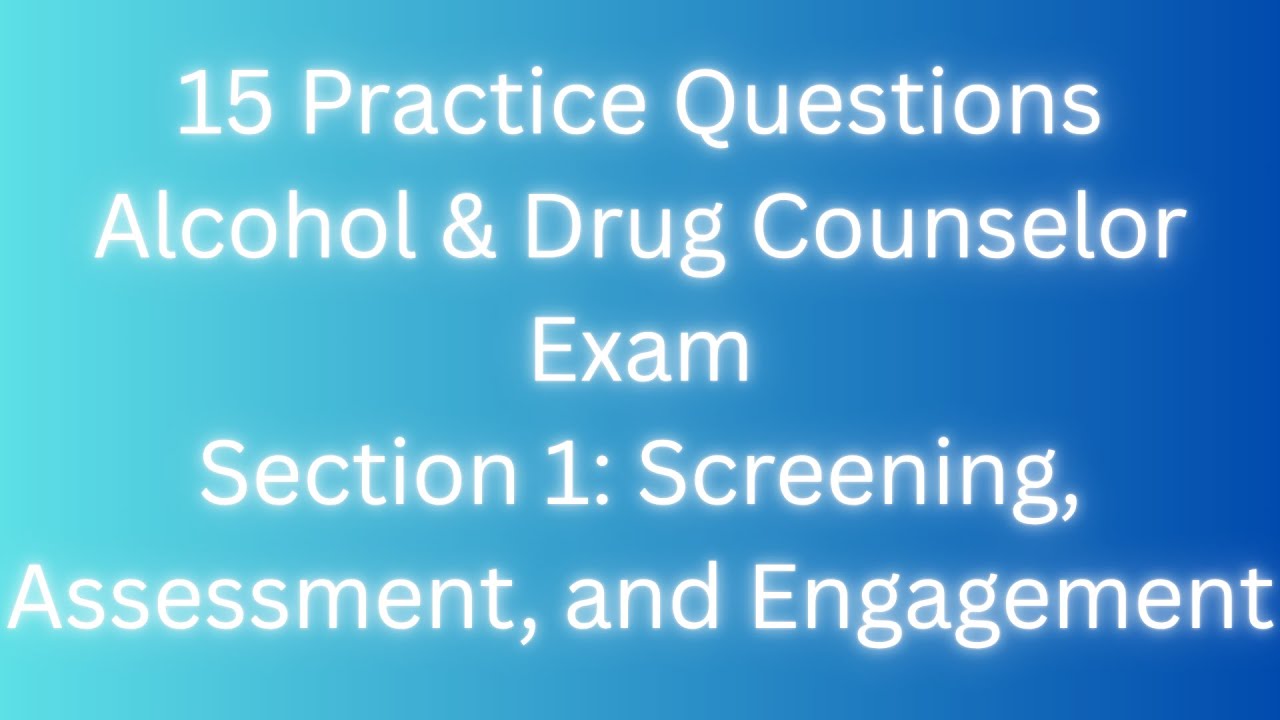 15 Practice Questions
Alcohol & Drug Counselor Exam
Section 1: Screening, Assessment, and Engagement